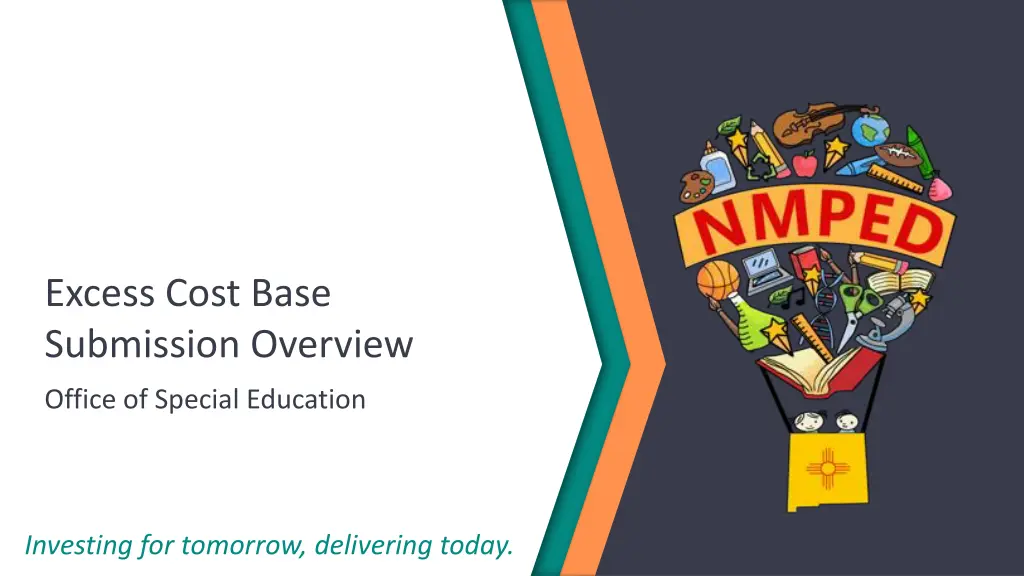 Excess Cost Base Submission Overview

Office of Special Education

NMPED

Investing for tomorrow, delivering today.